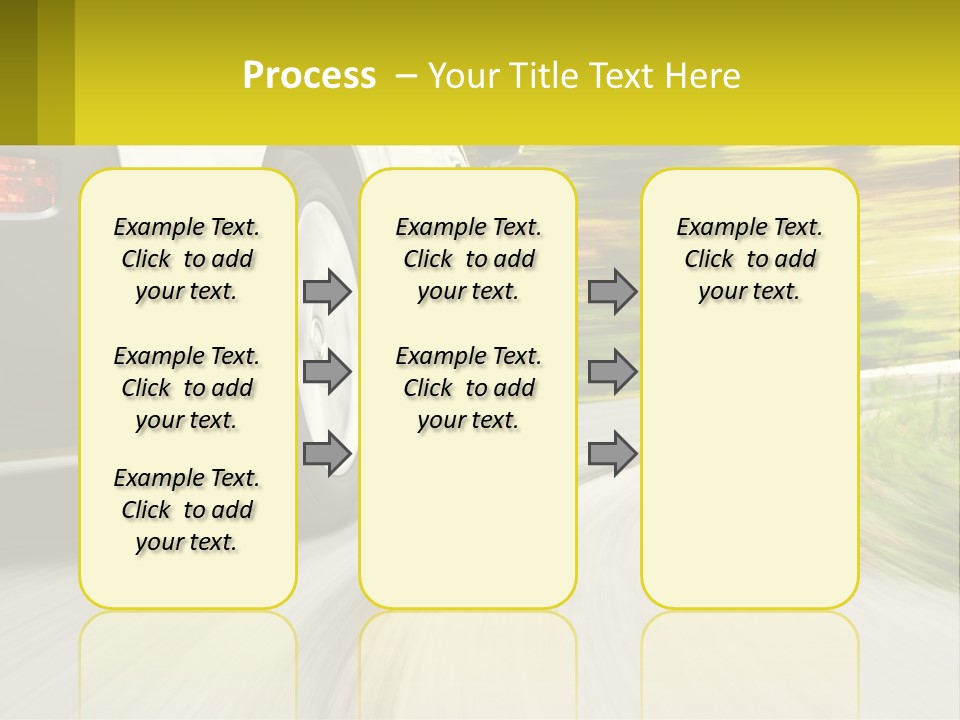 Process – Your Title Text Here

Example Text. Click to add your text.

Example Text. Click to add your text.

Example Text. Click to add your text.

Example Text. Click to add your text.

Example Text. Click to add your text.

Example Text. Click to add your text.